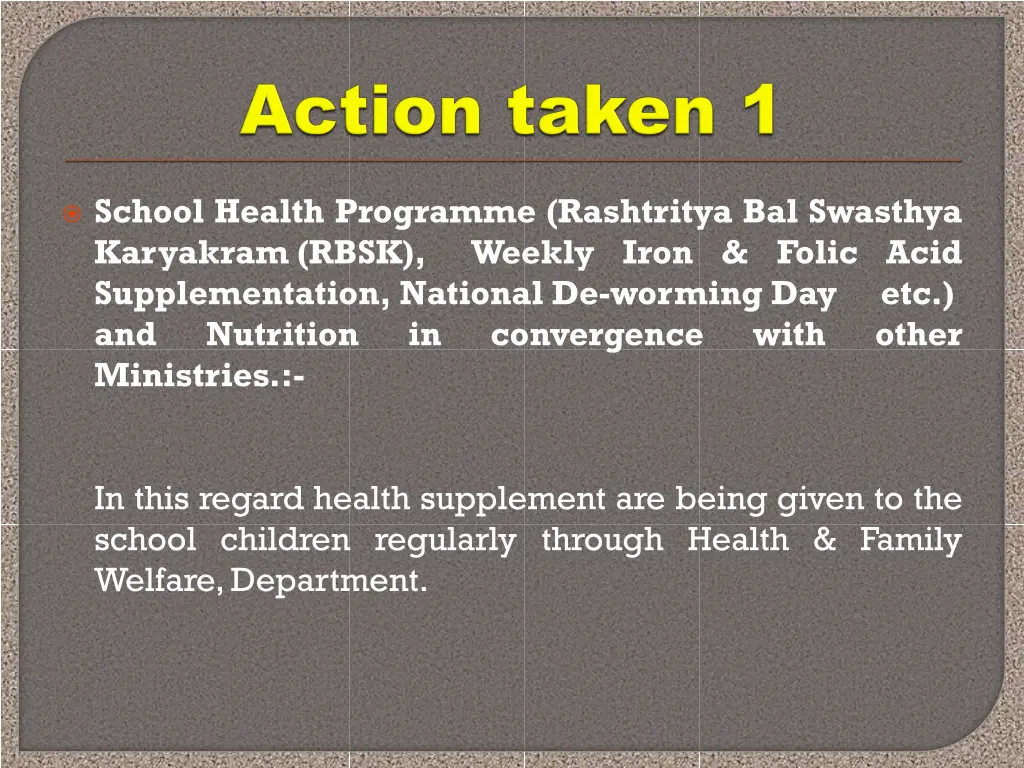 Action taken 1

School Health Programme (Rashtritya Bal Swasthya Karyakram (RBSK), Weekly Iron & Folic Acid Supplementation, National De-worming Day etc.) and Nutrition in convergence with other Ministries.:-

In this regard health supplement are being given to the school children regularly through Health & Family Welfare, Department.